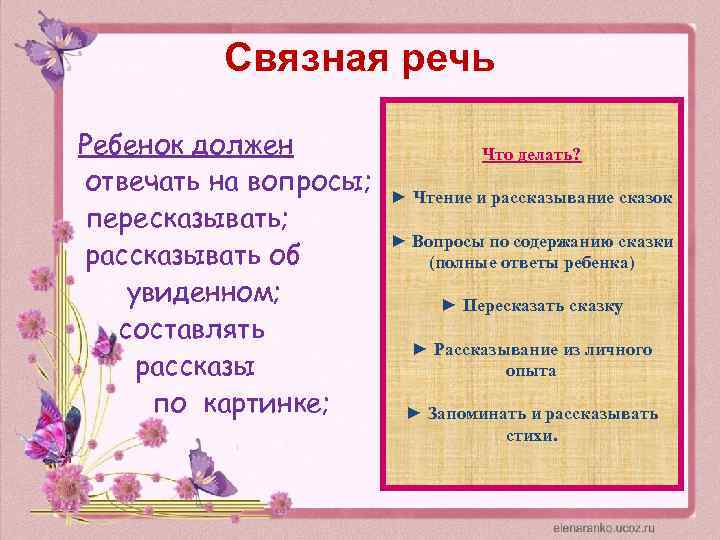 Связная речь

Ребенок должен
отвечать на вопросы;
пересказывать;
рассказывать об
увиденном;
составлять
рассказы
по картинке;

Что делать?

► Чтение и рассказывание сказок

► Вопросы по содержанию сказки (полные ответы ребенка)

► Пересказать сказку

► Рассказывание из личного опыта

► Запоминать и рассказывать стихи.

elenarenko.ucoz.ru